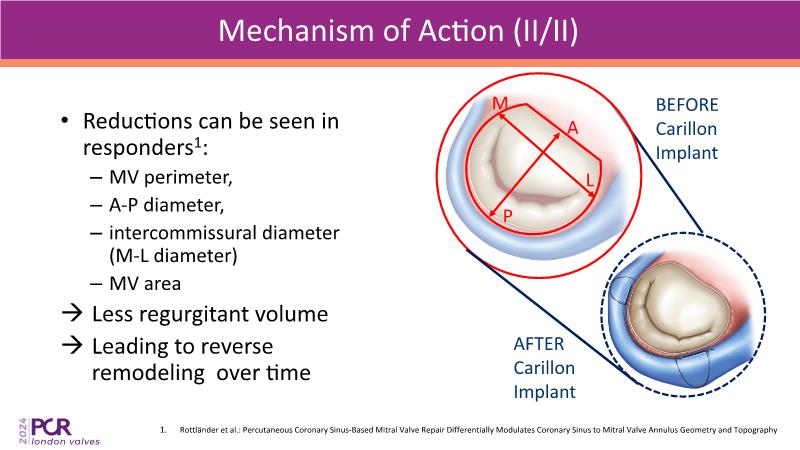 Mechanism of Action (II/II)

• Reductions can be seen in responders$^1$:
– MV perimeter,
– A-P diameter,
– intercommissural diameter (M-L diameter)
– MV area
→ Less regurgitant volume
→ Leading to reverse remodeling over time

M
A
L
P

BEFORE Carillon Implant

AFTER Carillon Implant

2024 PCR london valves

1. Rottländer et al.: Percutaneous Coronary Sinus-Based Mitral Valve Repair Differentially Modulates Coronary Sinus to Mitral Valve Annulus Geometry and Topography